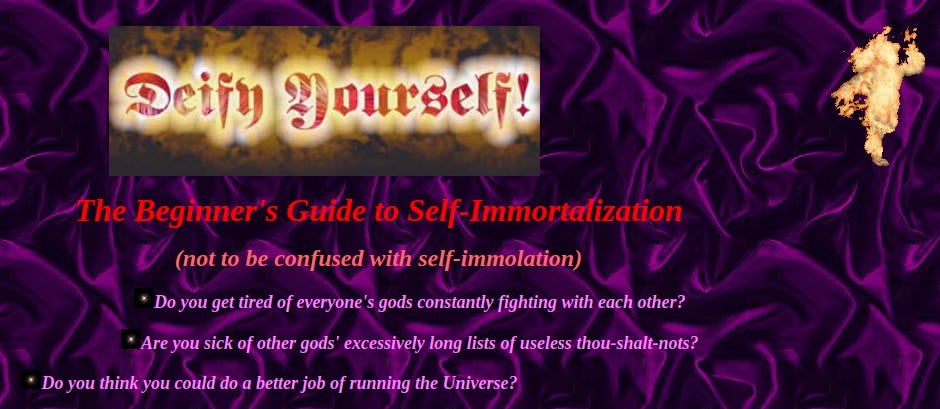 Deify Yourself!

The Beginner's Guide to Self-Immortalization

(not to be confused with self-immolation)

Do you get tired of everyone's gods constantly fighting with each other?

Are you sick of other gods' excessively long lists of useless thou-shalt-nots?

Do you think you could do a better job of running the Universe?